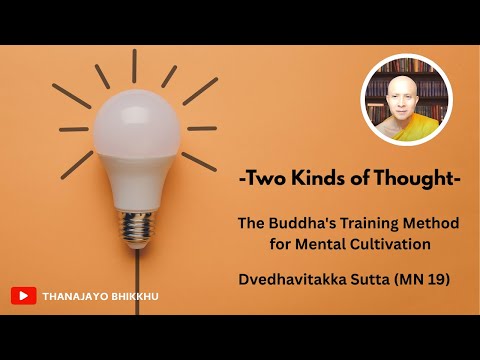 -Two Kinds of Thought-

The Buddha's Training Method for Mental Cultivation

Dvedhavitakka Sutta (MN 19)

THANAJAYO BHIKKHU